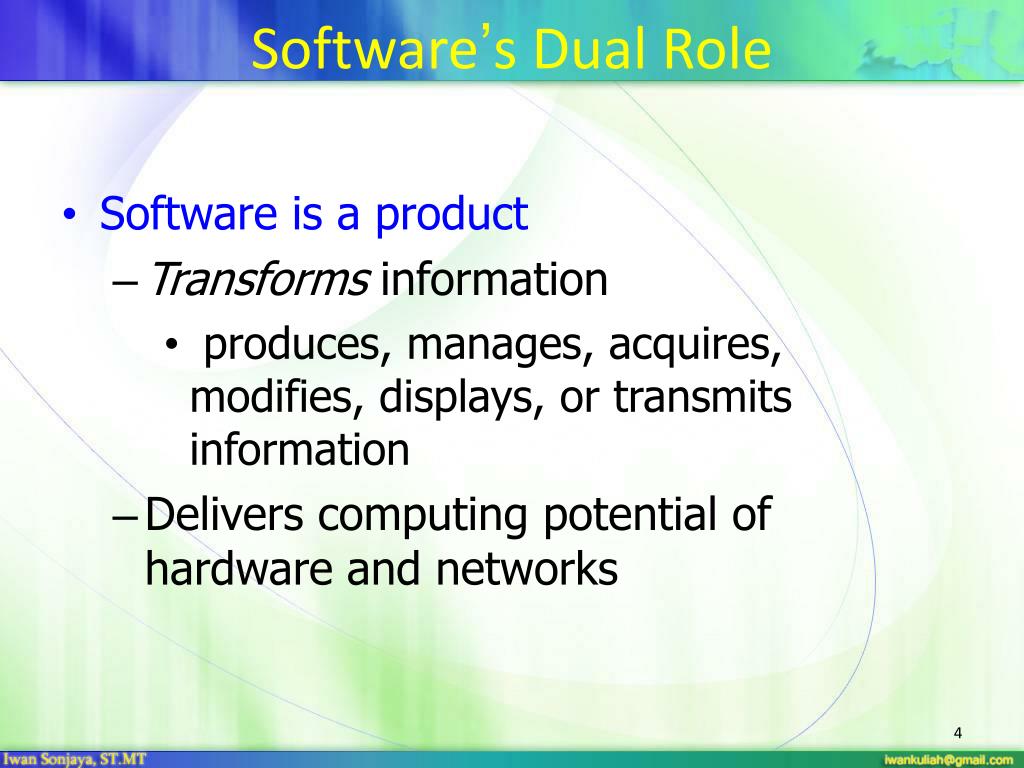 Software's Dual Role

• Software is a product
– Transforms information
• produces, manages, acquires, modifies, displays, or transmits information
– Delivers computing potential of hardware and networks

4

Iwan Sonjaya, ST.MT

iwankuliah@gmail.com